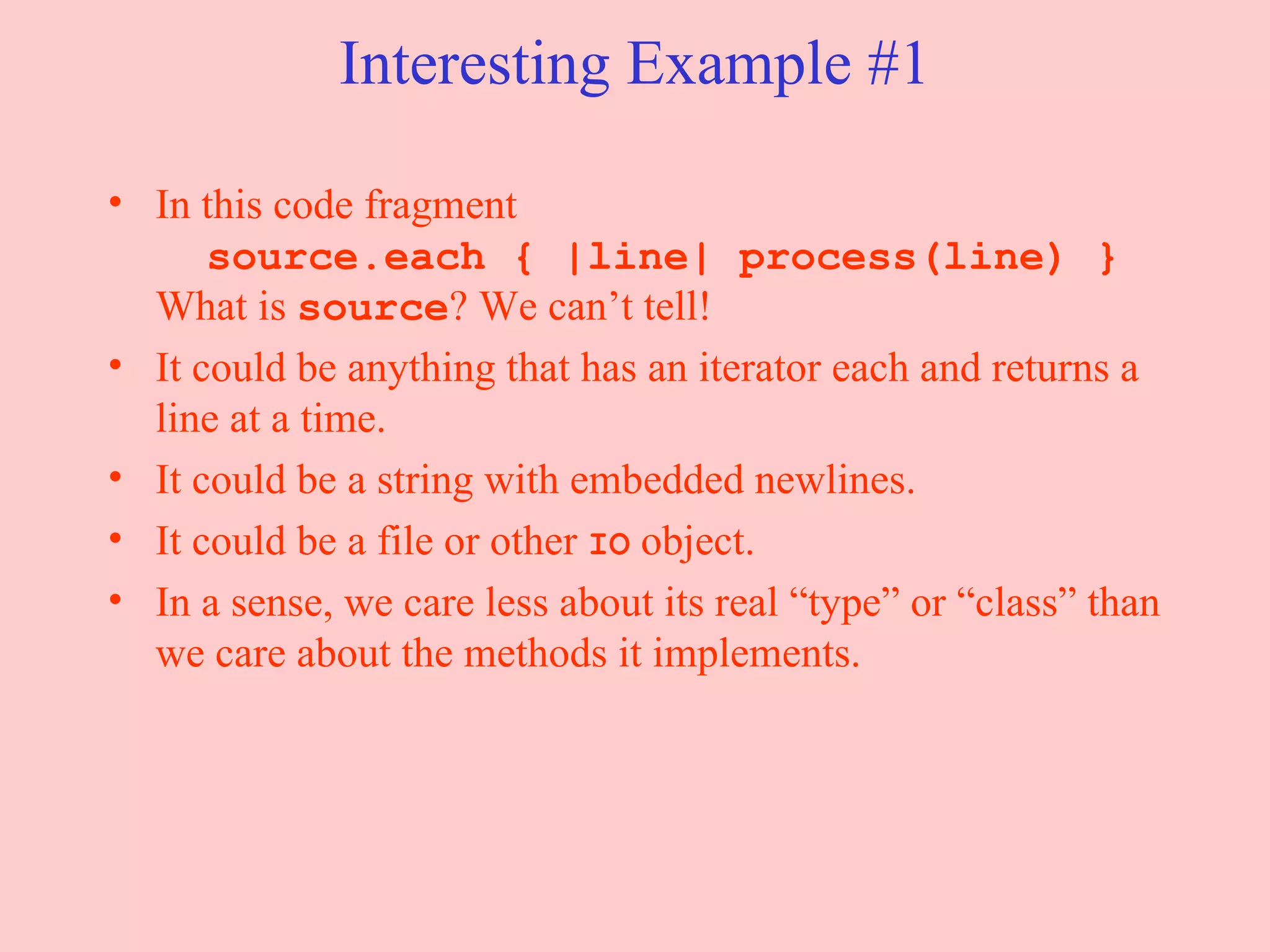 Interesting Example #1

• In this code fragment
source.each { |line| process(line) }
What is source? We can’t tell!

• It could be anything that has an iterator each and returns a line at a time.

• It could be a string with embedded newlines.

• It could be a file or other IO object.

• In a sense, we care less about its real “type” or “class” than we care about the methods it implements.